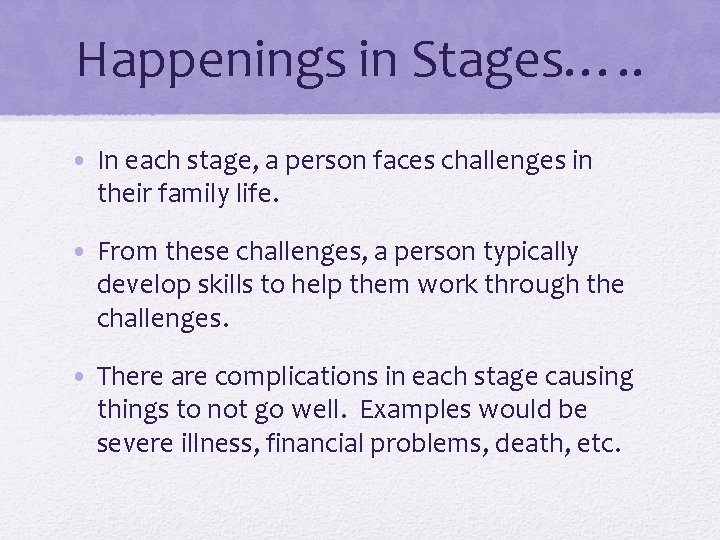 Happenings in Stages…..

• In each stage, a person faces challenges in their family life.

• From these challenges, a person typically develop skills to help them work through the challenges.

• There are complications in each stage causing things to not go well. Examples would be severe illness, financial problems, death, etc.